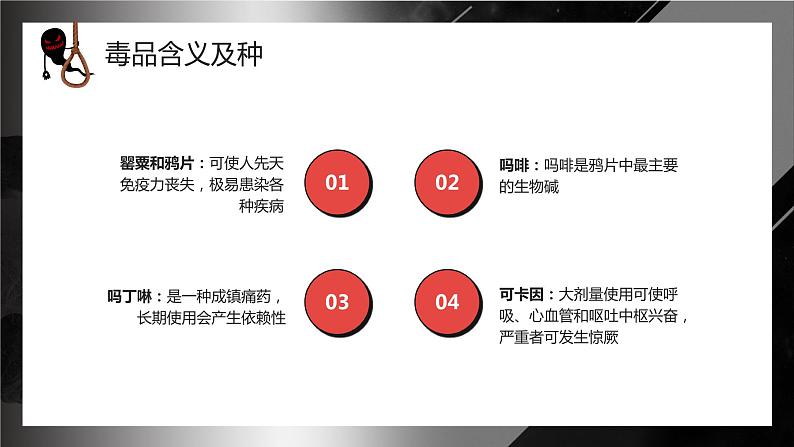 毒品含义及种

罂粟和鸦片：可使人先天免疫力丧失，极易患染各种疾病

01

02

吗啡：吗啡是鸦片中最主要的生物碱

吗丁啉：是一种成镇痛药，长期使用会产生依赖性

03

04

可卡因：大剂量使用可使呼吸、心血管和呕吐中枢兴奋，严重者可发生惊厥